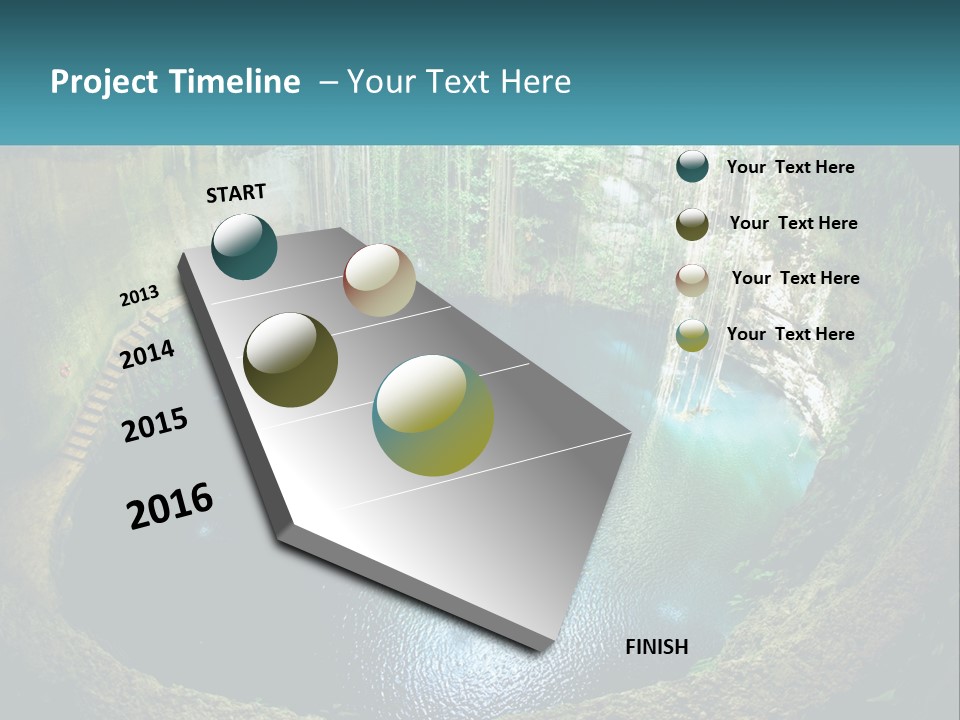 Project Timeline – Your Text Here

START

2013

2014

2015

2016

Your Text Here

Your Text Here

Your Text Here

Your Text Here

FINISH